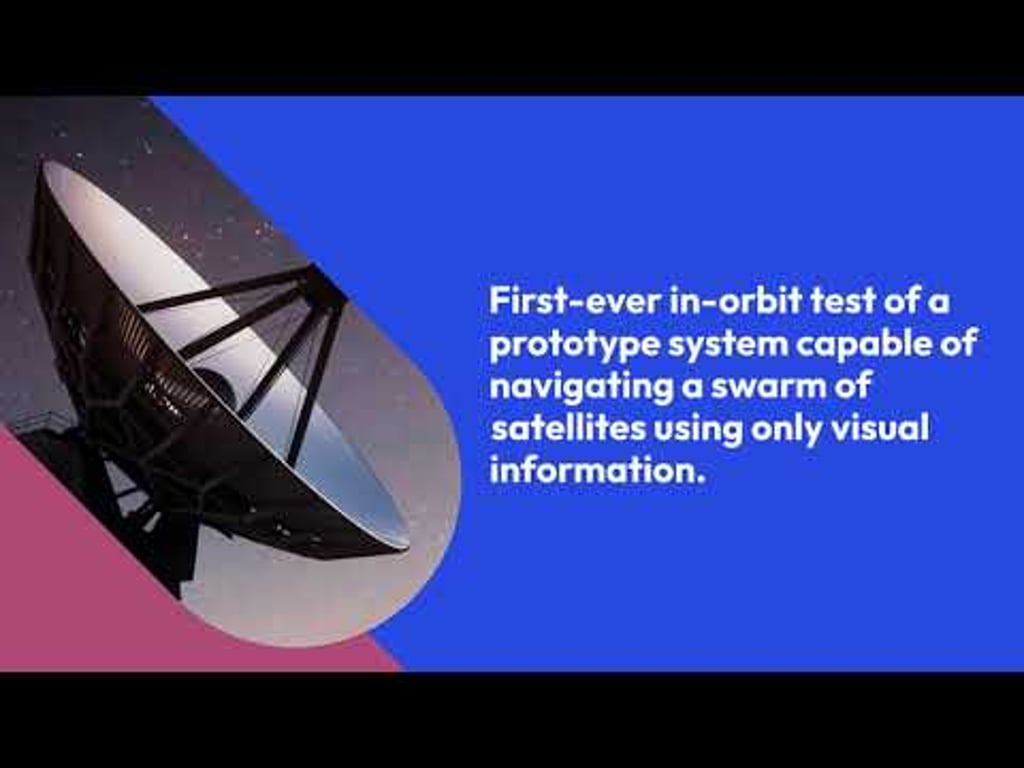 First-ever in-orbit test of a prototype system capable of navigating a swarm of satellites using only visual information.